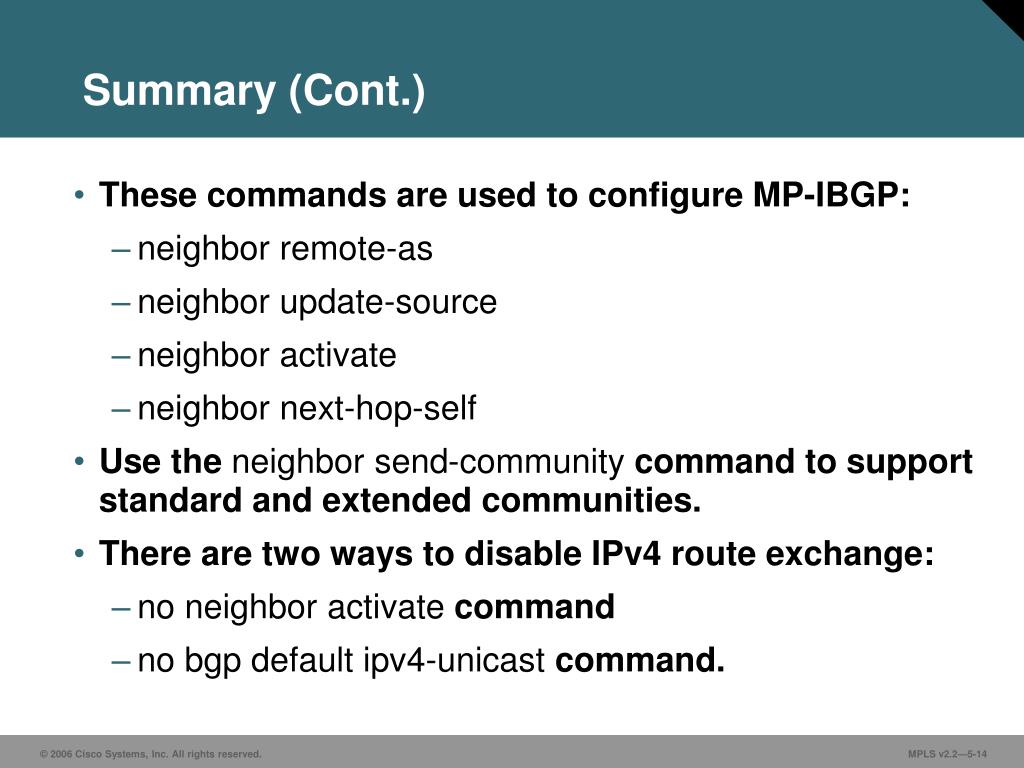 Summary (Cont.)

• These commands are used to configure MP-IBGP:
– neighbor remote-as
– neighbor update-source
– neighbor activate
– neighbor next-hop-self

• Use the neighbor send-community command to support standard and extended communities.

• There are two ways to disable IPv4 route exchange:
– no neighbor activate command
– no bgp default ipv4-unicast command.

© 2006 Cisco Systems, Inc. All rights reserved.

MPLS v2.2—5-14